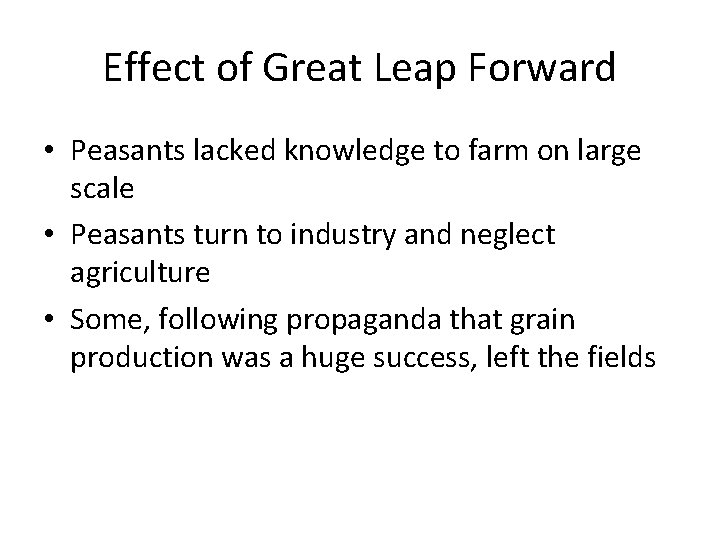 Effect of Great Leap Forward

• Peasants lacked knowledge to farm on large scale
• Peasants turn to industry and neglect agriculture
• Some, following propaganda that grain production was a huge success, left the fields